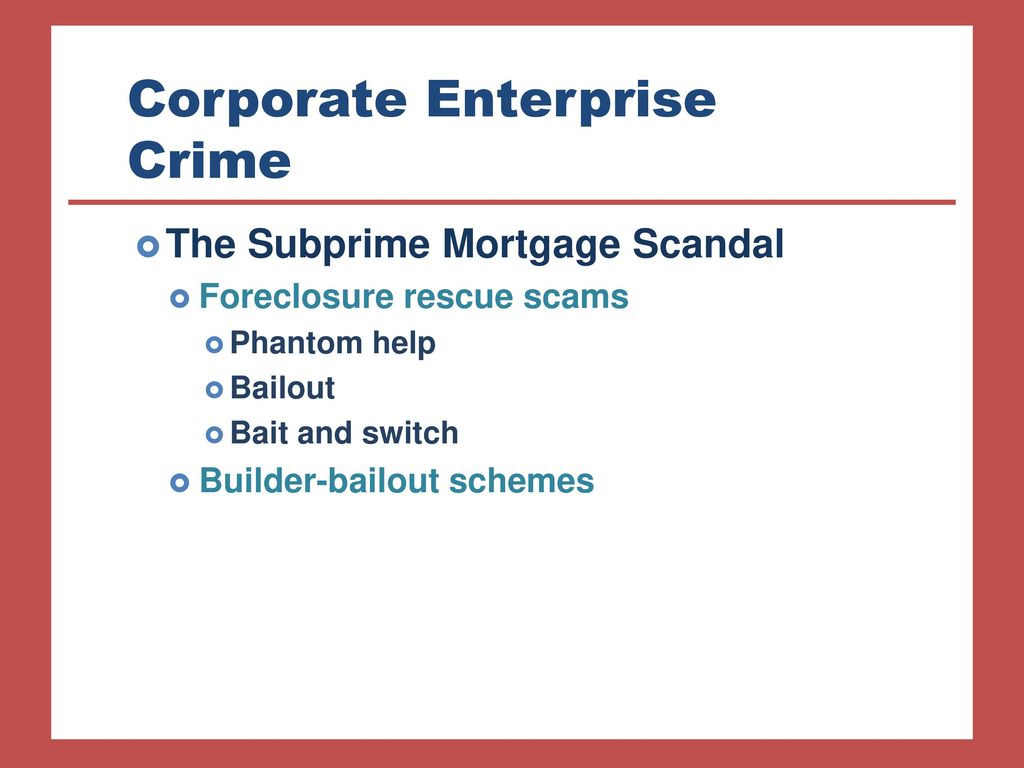 Corporate Enterprise Crime

The Subprime Mortgage Scandal

Foreclosure rescue scams

Phantom help

Bailout

Bait and switch

Builder-bailout schemes